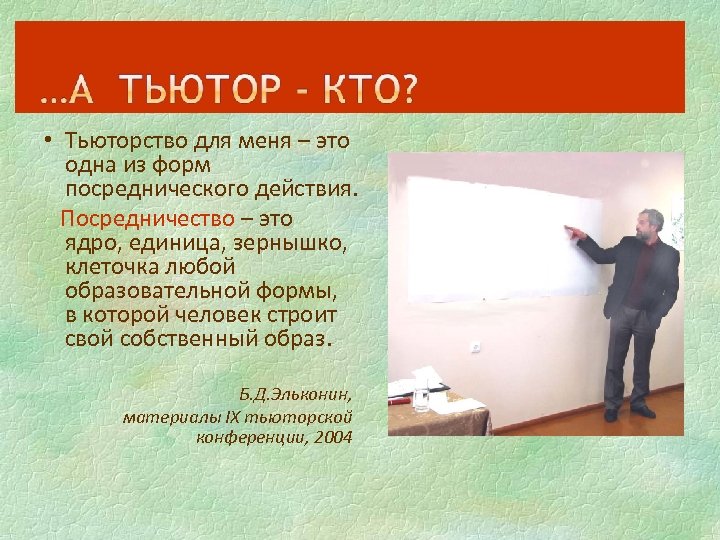 …А ТЬЮТОР - КТО?

• Тьюторство для меня – это одна из форм посреднического действия.

Посредничество – это ядро, единица, зернышко, клеточка любой образовательной формы, в которой человек строит свой собственный образ.

Б.Д.Эльконин, материалы IX тьюторской конференции, 2004